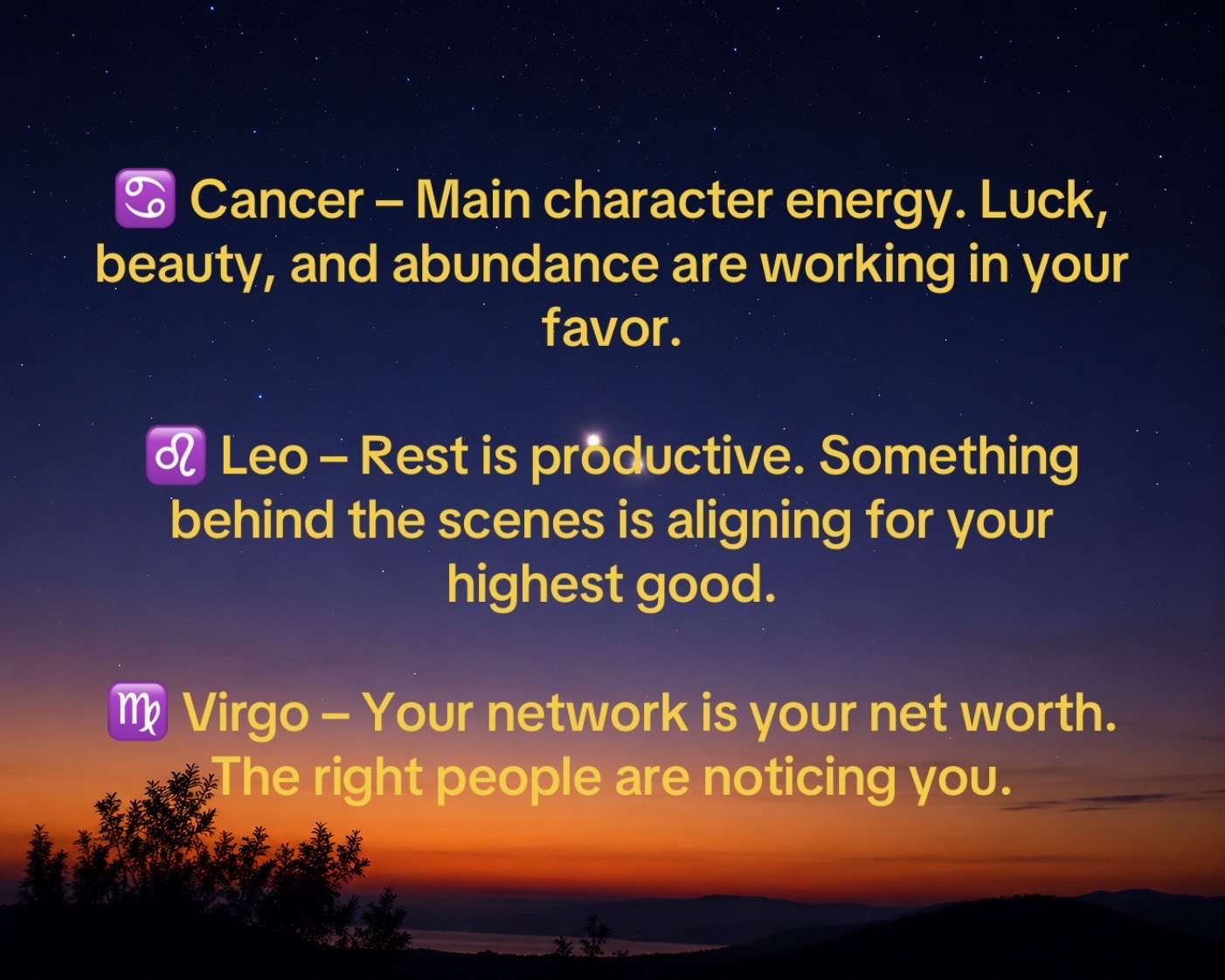 ♋ Cancer – Main character energy. Luck, beauty, and abundance are working in your favor.

♌ Leo – Rest is productive. Something behind the scenes is aligning for your highest good.

♍ Virgo – Your network is your net worth. The right people are noticing you.